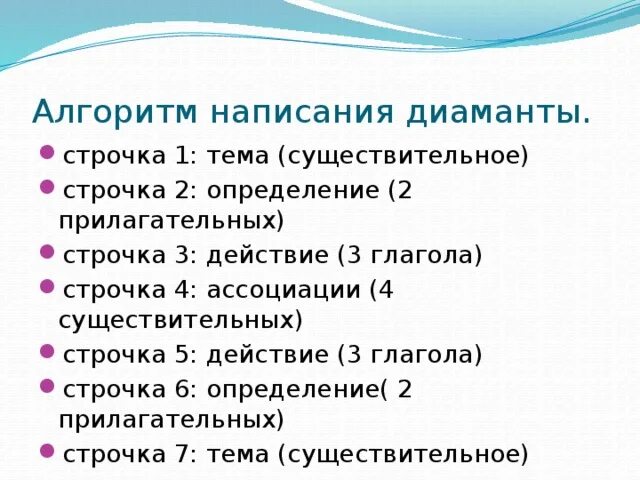 Алгоритм написания диаманты.

- строчка 1: тема (существительное)
- строчка 2: определение (2 прилагательных)
- строчка 3: действие (3 глагола)
- строчка 4: ассоциации (4 существительных)
- строчка 5: действие (3 глагола)
- строчка 6: определение( 2 прилагательных)
- строчка 7: тема (существительное)